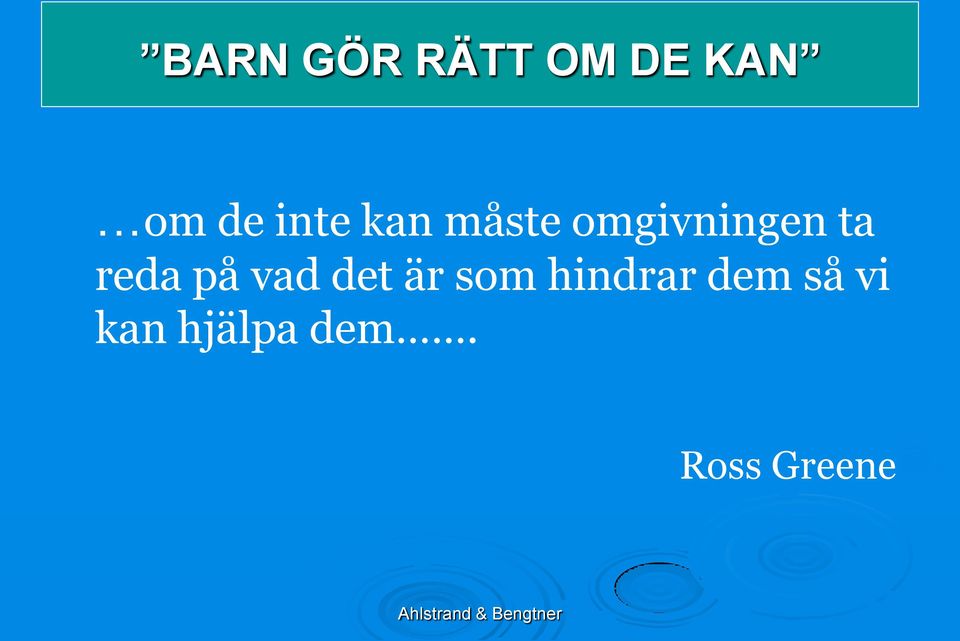 ”BARN GÖR RÄTT OM DE KAN”

…om de inte kan måste omgivningen ta reda på vad det är som hindrar dem så vi kan hjälpa dem…….

Ross Greene

Ahlstrand & Bengtner